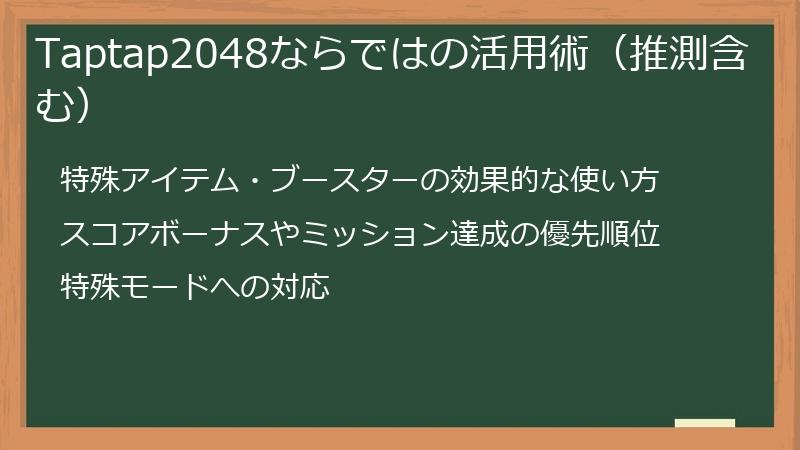 Taptap2048ならではの活用術（推測含む）

特殊アイテム・ブースターの効果的な使い方

スコアボーナスやミッション達成の優先順位

特殊モードへの対応